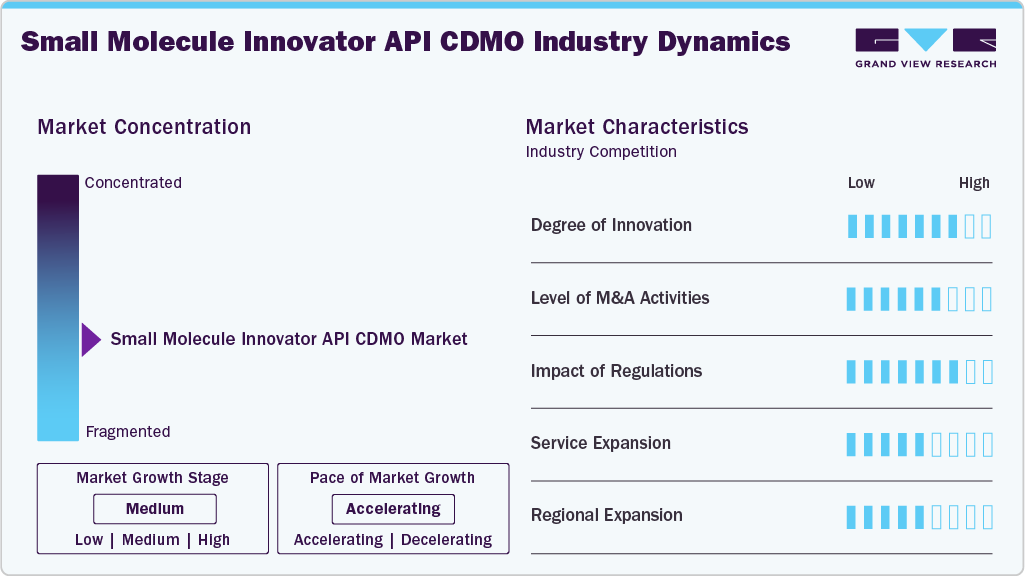 Small Molecule Innovator API CDMO Industry Dynamics

GRAND VIEW RESEARCH

Market Concentration

Concentrated

Small Molecule Innovator API CDMO Market

Fragmented

Market Growth Stage

Medium

Low | Medium | High

Pace of Market Growth

Accelerating

Accelerating | Decelerating

Market Characteristics

Industry Competition

Low High

Degree of Innovation

Level of M&A Activities

Impact of Regulations

Service Expansion

Regional Expansion